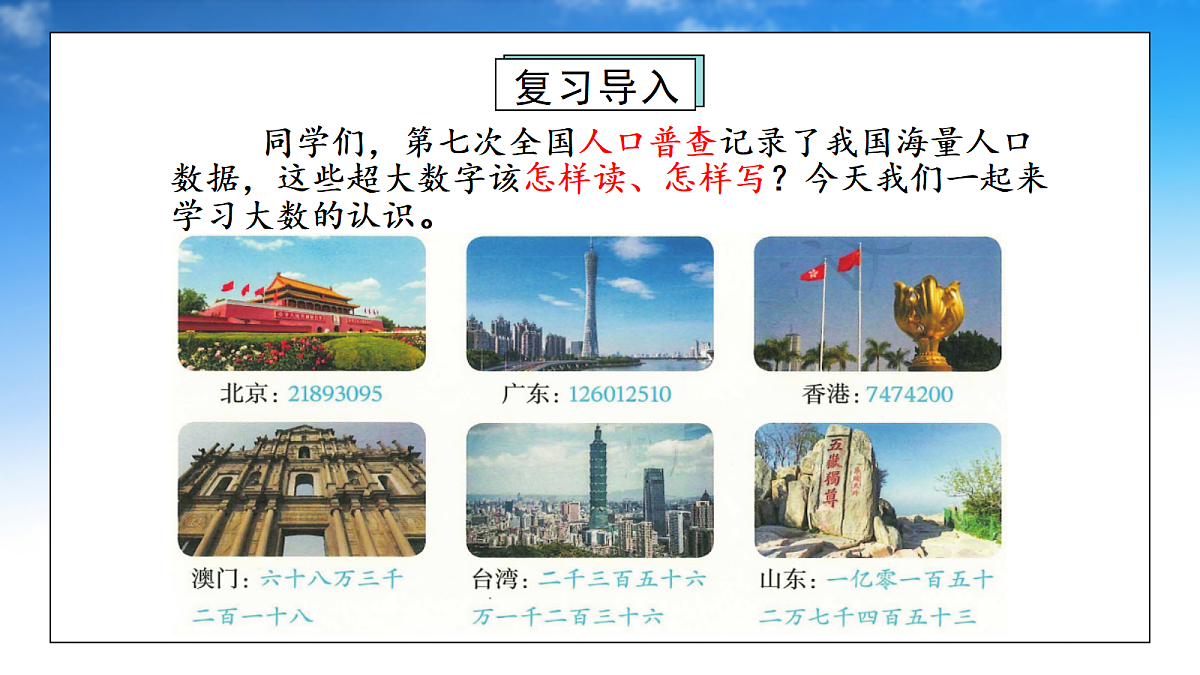 复习导入

同学们，第七次全国人口普查记录了我国海量人口数据，这些超大数字该怎样读、怎样写？今天我们一起来学习大数的认识。

北京：21893095

广东：126012510

香港：7474200

五嶽獨尊

澳门：六十八万三千二百一十八

台湾：二千三百五十六万一千二百三十六

山东：一亿零一百五十二万七千四百五十三